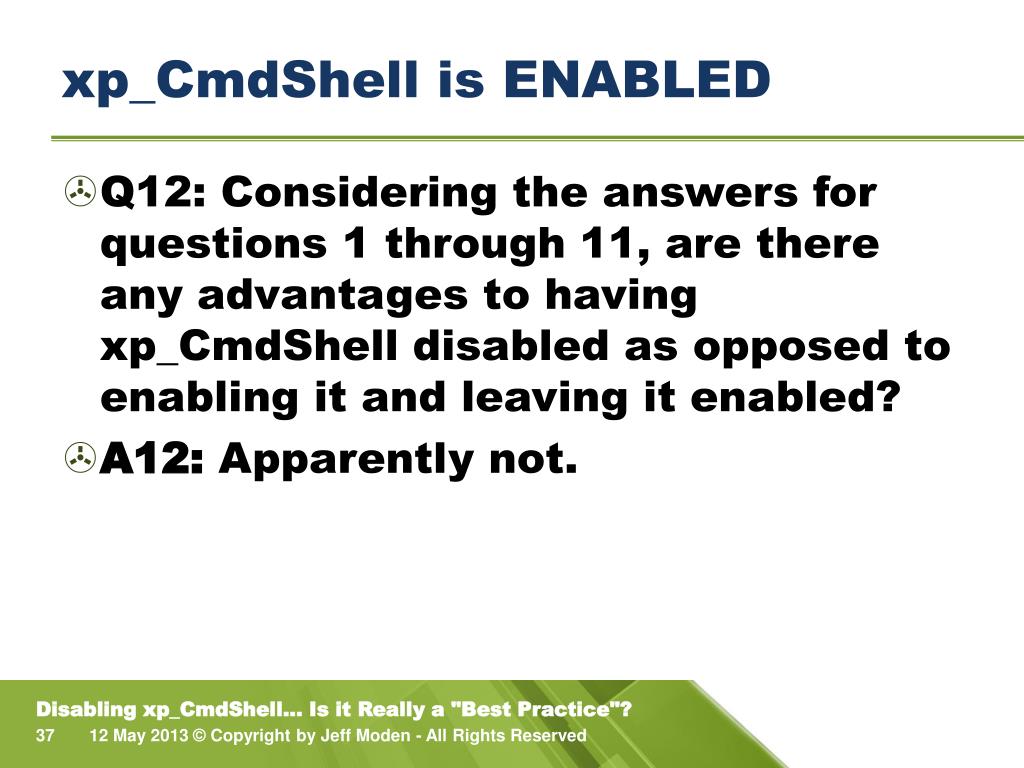 xp_CmdShell is ENABLED

Q12: Considering the answers for questions 1 through 11, are there any advantages to having xp_CmdShell disabled as opposed to enabling it and leaving it enabled?

A12: Apparently not.

Disabling xp_CmdShell... Is it Really a "Best Practice"?

37 12 May 2013 © Copyright by Jeff Moden - All Rights Reserved